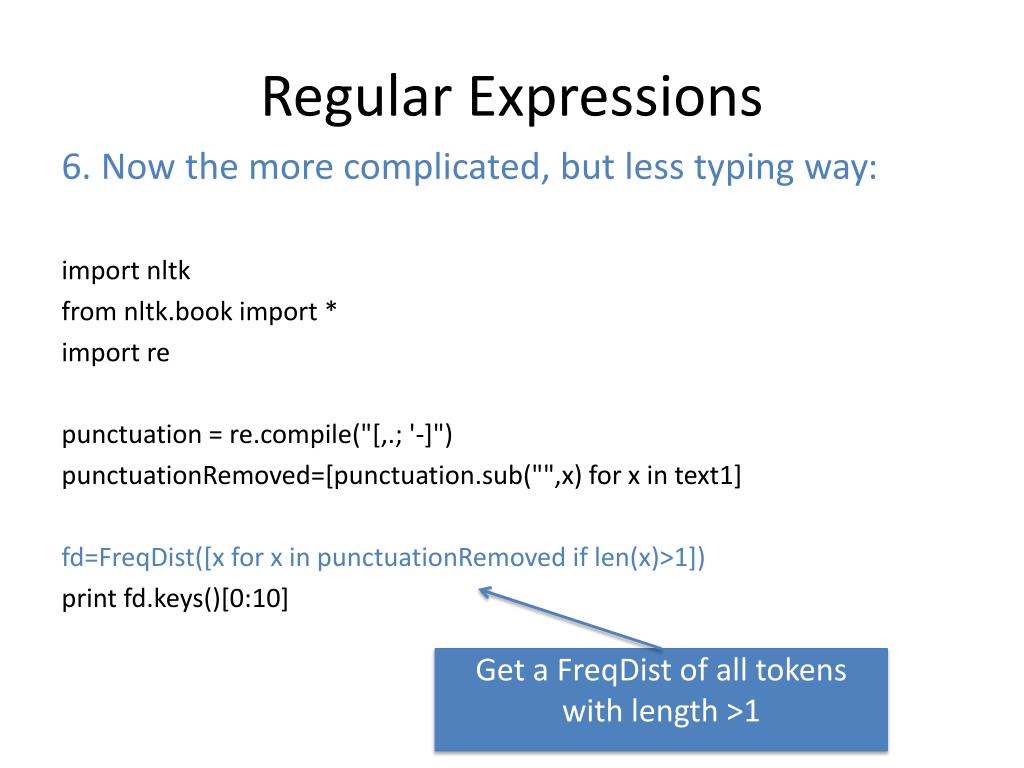 Regular Expressions

6. Now the more complicated, but less typing way:

import nltk
from nltk.book import *
import re

punctuation = re.compile("[,.; '-]")
punctuationRemoved=[punctuation.sub("",x) for x in text1]

fd=FreqDist([x for x in punctuationRemoved if len(x)>1])
print fd.keys()[0:10]

Get a FreqDist of all tokens with length >1